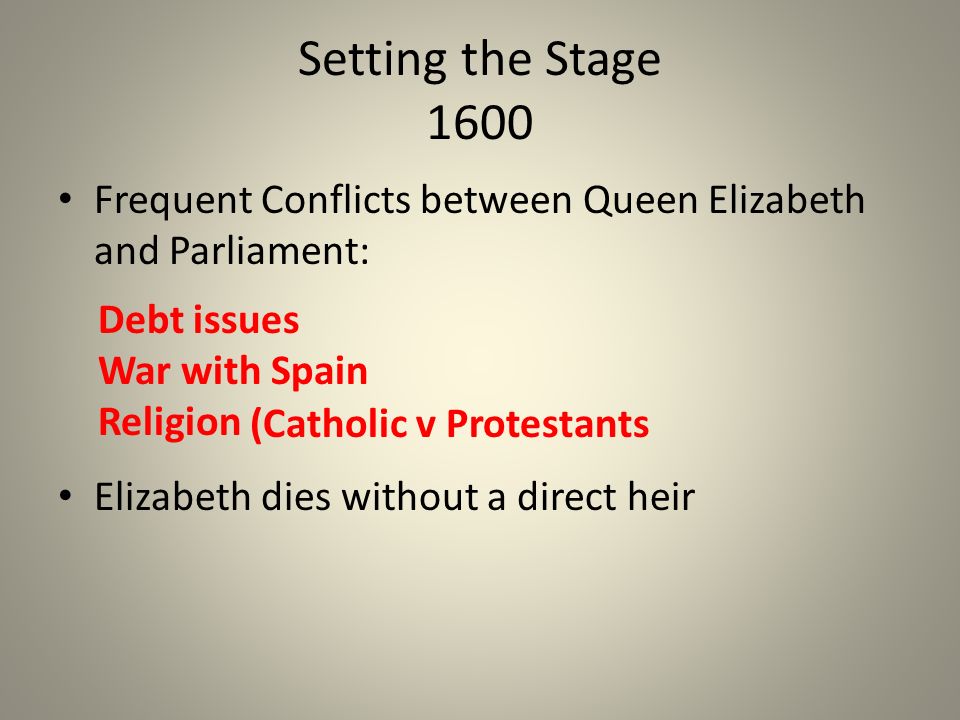 Setting the Stage
1600

• Frequent Conflicts between Queen Elizabeth and Parliament:

Debt issues
War with Spain
Religion (Catholic v Protestants

• Elizabeth dies without a direct heir